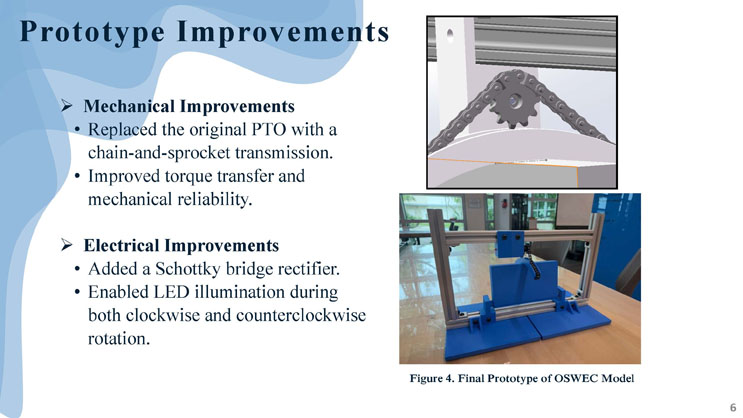 Prototype Improvements

➢ Mechanical Improvements
• Replaced the original PTO with a chain-and-sprocket transmission.
• Improved torque transfer and mechanical reliability.

➢ Electrical Improvements
• Added a Schottky bridge rectifier.
• Enabled LED illumination during both clockwise and counterclockwise rotation.

Figure 4. Final Prototype of OSWEC Model

6